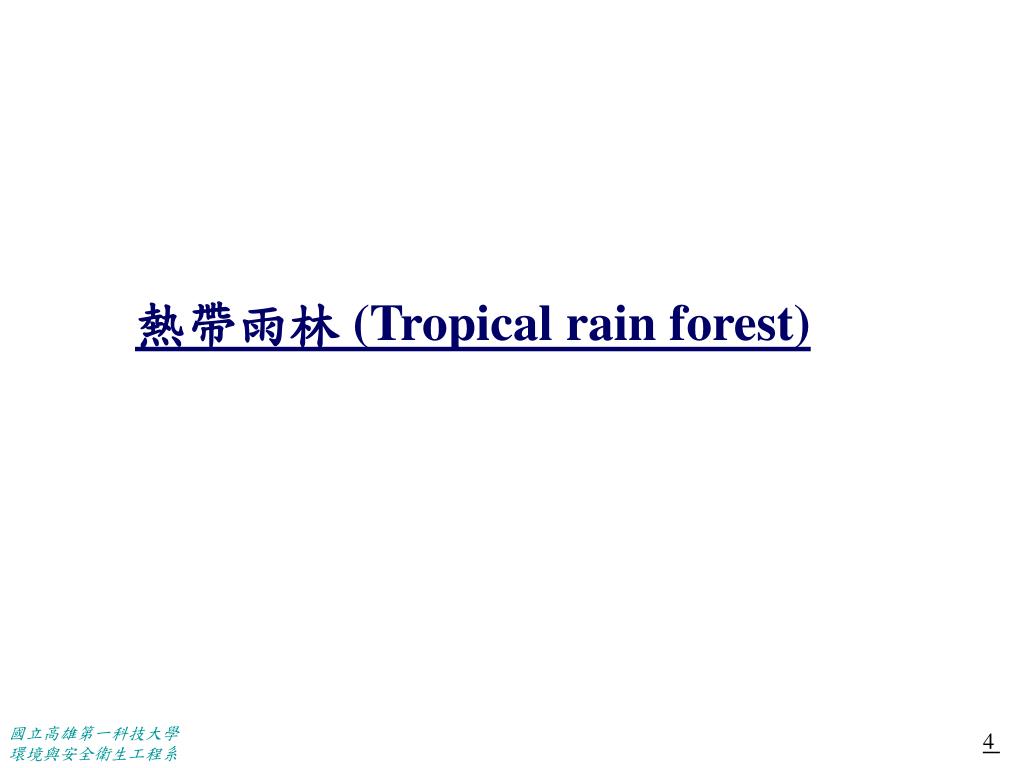 熱帶雨林 (Tropical rain forest)

國立高雄第一科技大學
環境與安全衛生工程系

4